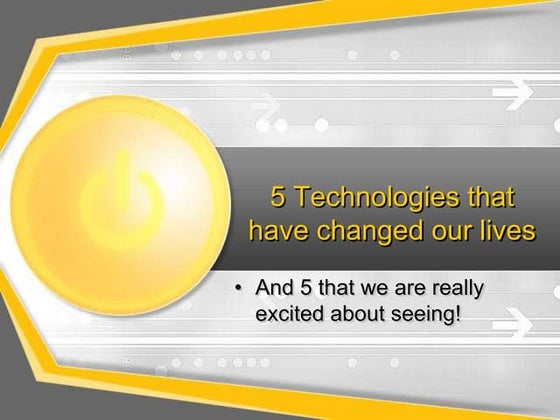 5 Technologies that have changed our lives

• And 5 that we are really excited about seeing!